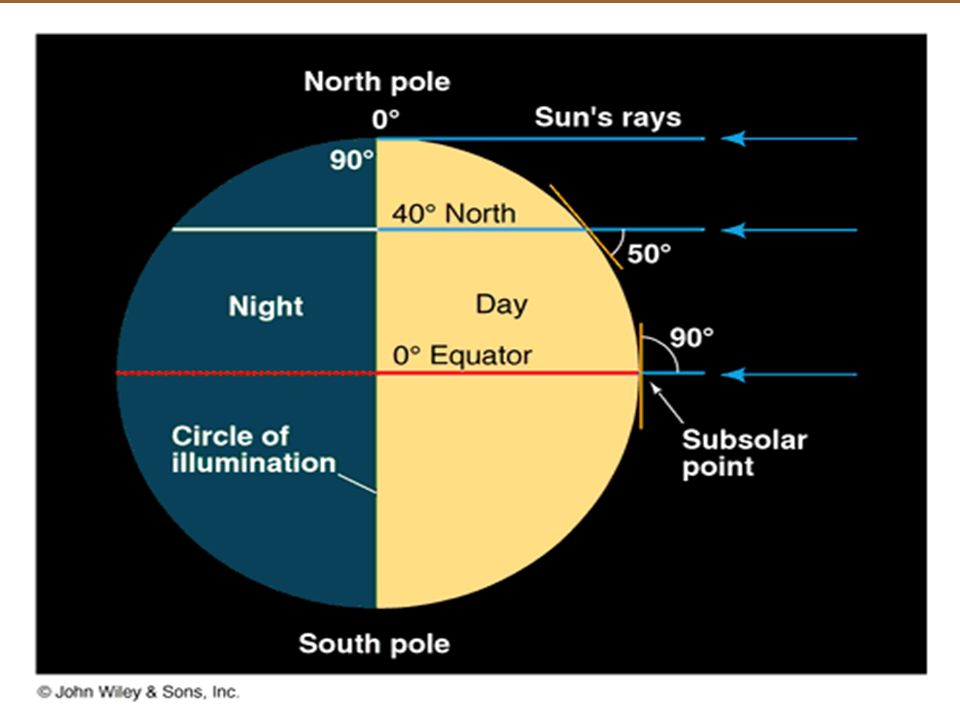 North pole
0°
Sun's rays
90°
40° North
50°
Night
Day
90°
0° Equator
Circle of illumination
Subsolar point
South pole
© John Wiley & Sons, Inc.